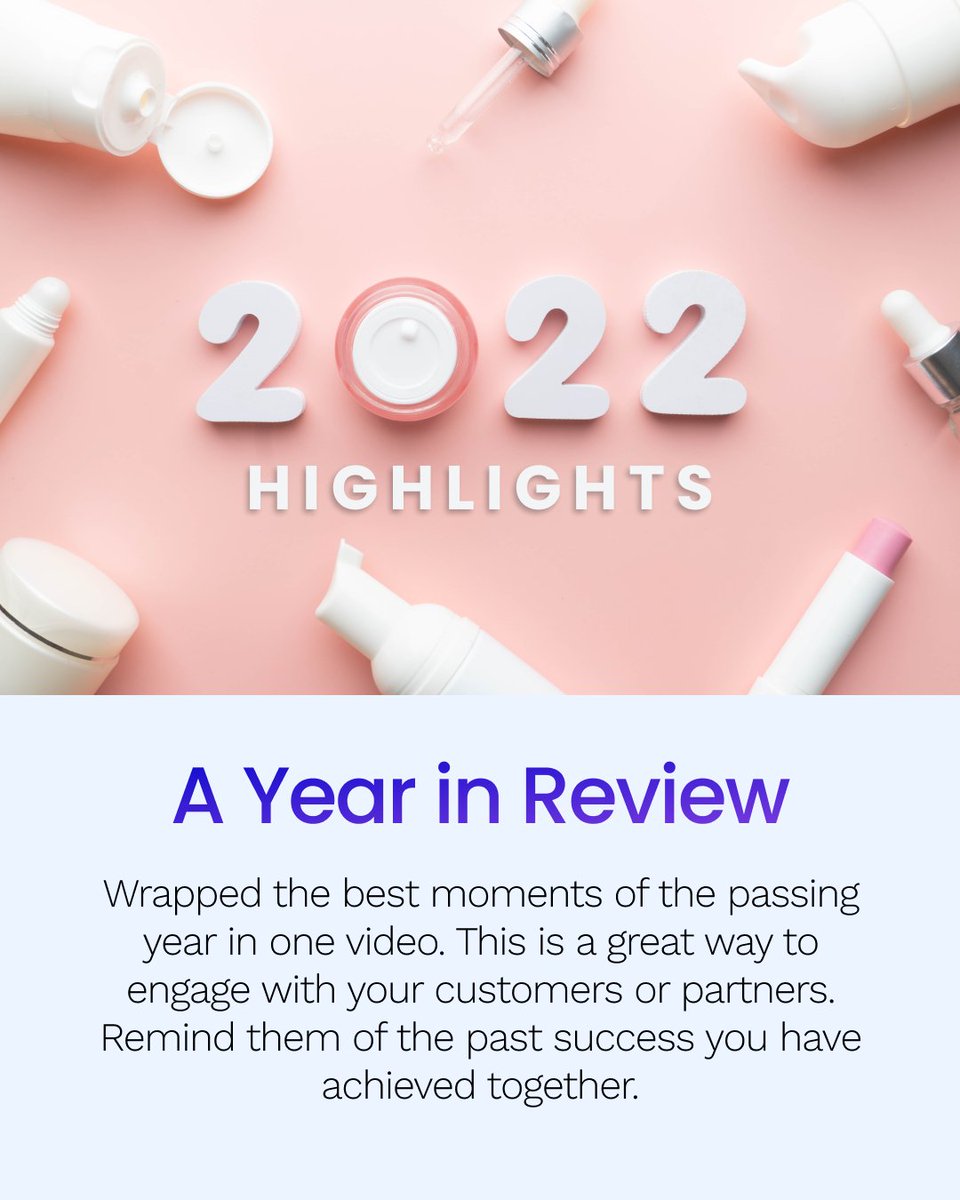 2022
HIGHLIGHTS

A Year in Review

Wrapped the best moments of the passing year in one video. This is a great way to engage with your customers or partners. Remind them of the past success you have achieved together.